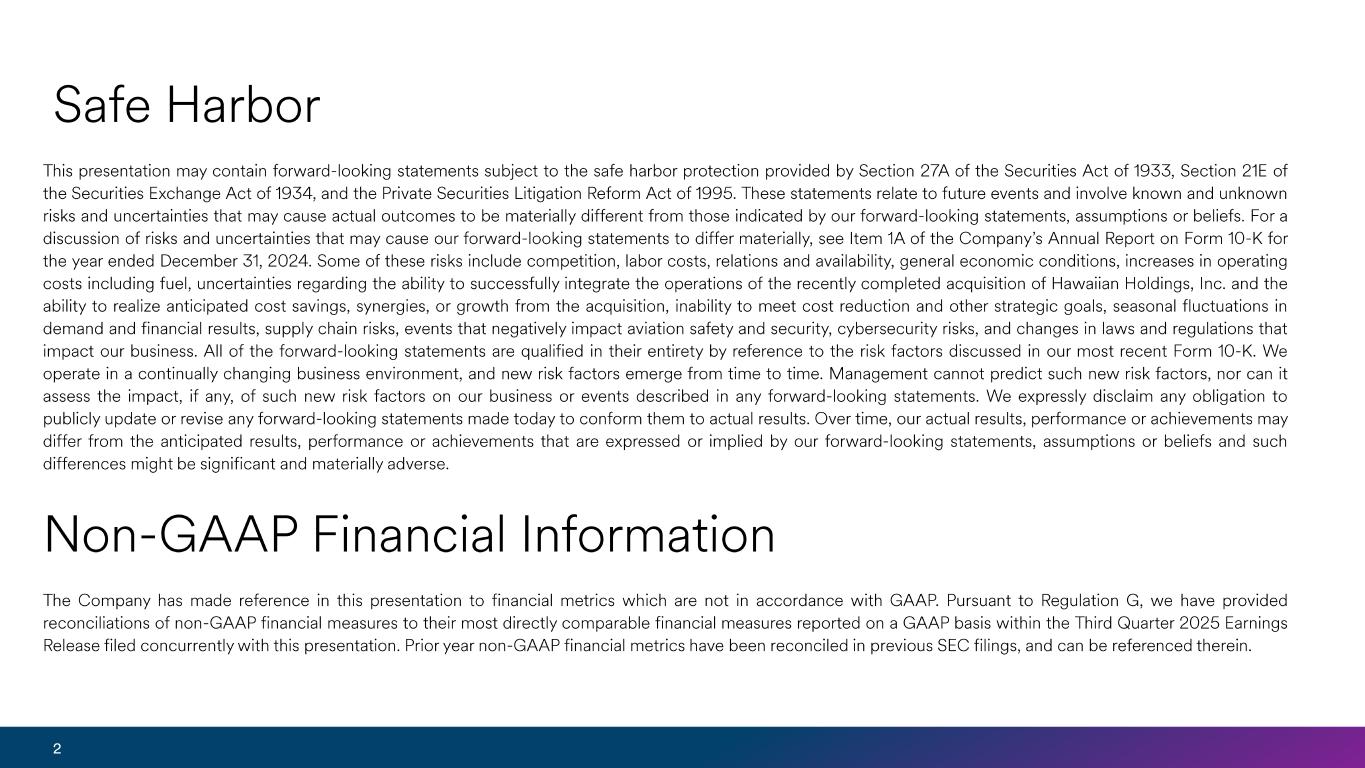 Safe Harbor

This presentation may contain forward-looking statements subject to the safe harbor protection provided by Section 27A of the Securities Act of 1933, Section 21E of the Securities Exchange Act of 1934, and the Private Securities Litigation Reform Act of 1995. These statements relate to future events and involve known and unknown risks and uncertainties that may cause actual outcomes to be materially different from those indicated by our forward-looking statements, assumptions or beliefs. For a discussion of risks and uncertainties that may cause our forward-looking statements to differ materially, see Item 1A of the Company's Annual Report on Form 10-K for the year ended December 31, 2024. Some of these risks include competition, labor costs, relations and availability, general economic conditions, increases in operating costs including fuel, uncertainties regarding the ability to successfully integrate the operations of the recently completed acquisition of Hawaiian Holdings, Inc. and the ability to realize anticipated cost savings, synergies, or growth from the acquisition, inability to meet cost reduction and other strategic goals, seasonal fluctuations in demand and financial results, supply chain risks, events that negatively impact aviation safety and security, cybersecurity risks, and changes in laws and regulations that impact our business. All of the forward-looking statements are qualified in their entirety by reference to the risk factors discussed in our most recent Form 10-K. We operate in a continually changing business environment, and new risk factors emerge from time to time. Management cannot predict such new risk factors, nor can it assess the impact, if any, of such new risk factors on our business or events described in any forward-looking statements. We expressly disclaim any obligation to publicly update or revise any forward-looking statements made today to conform them to actual results. Over time, our actual results, performance or achievements may differ from the anticipated results, performance or achievements that are expressed or implied by our forward-looking statements, assumptions or beliefs and such differences might be significant and materially adverse.

Non-GAAP Financial Information

The Company has made reference in this presentation to financial metrics which are not in accordance with GAAP. Pursuant to Regulation G, we have provided reconciliations of non-GAAP financial measures to their most directly comparable financial measures reported on a GAAP basis within the Third Quarter 2025 Earnings Release filed concurrently with this presentation. Prior year non-GAAP financial metrics have been reconciled in previous SEC filings, and can be referenced therein.

2